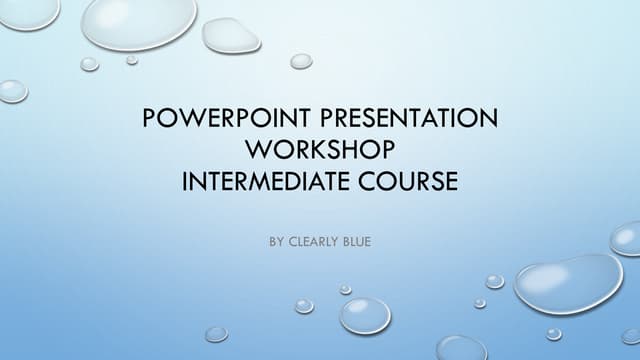 POWERPOINT PRESENTATION
WORKSHOP
INTERMEDIATE COURSE

BY CLEARLY BLUE